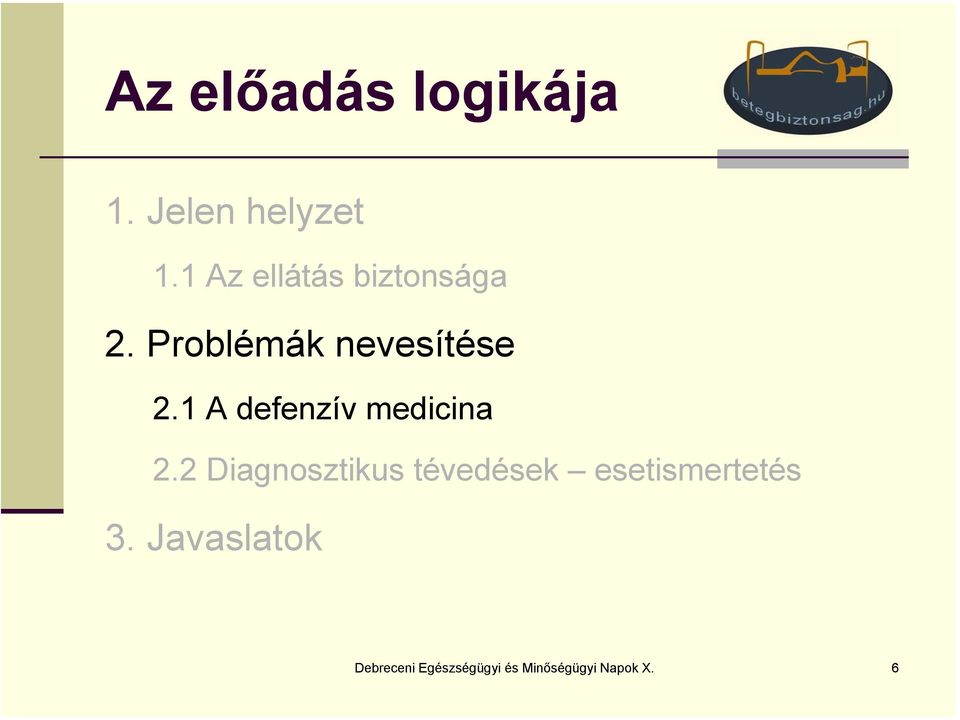 Az előadás logikája

betegbiztonsag.hu

1. Jelen helyzet

1.1 Az ellátás biztonsága

2. Problémák nevesítése

2.1 A defenzív medicina

2.2 Diagnosztikus tévedések – esetismertetés

3. Javaslatok

Debreceni Egészségügyi és Minőségügyi Napok X.

6